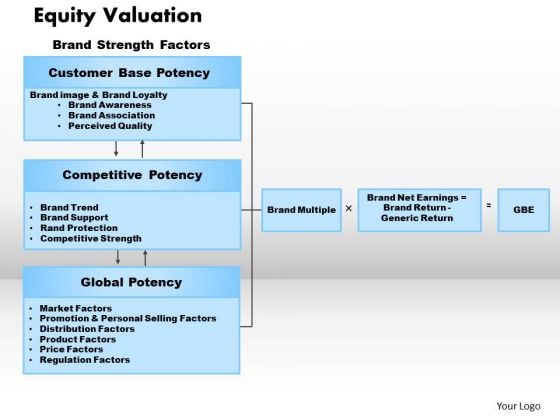 Equity Valuation

Brand Strength Factors

Customer Base Potency

Brand image & Brand Loyalty
• Brand Awareness
• Brand Association
• Perceived Quality

Competitive Potency

• Brand Trend
• Brand Support
• Rand Protection
• Competitive Strength

Global Potency

• Market Factors
• Promotion & Personal Selling Factors
• Distribution Factors
• Product Factors
• Price Factors
• Regulation Factors

Brand Multiple × Brand Net Earnings = Brand Return - Generic Return = GBE

Your Logo